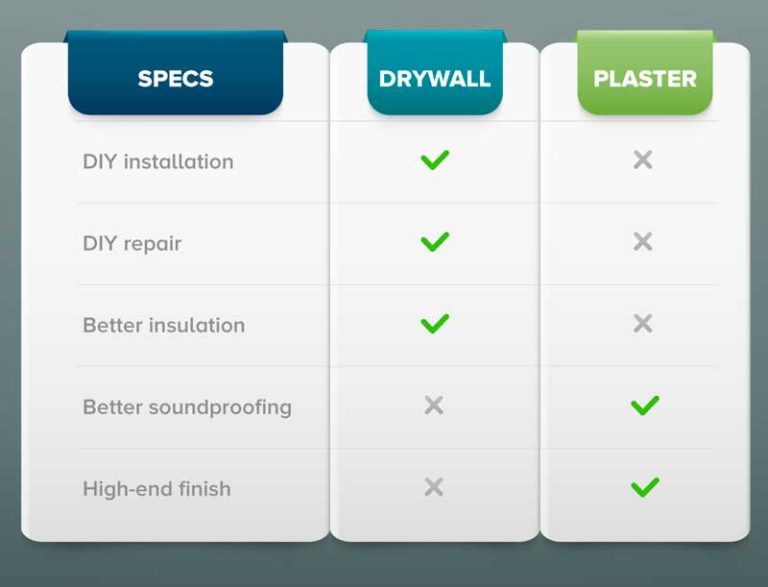 | SPECS | DRYWALL | PLASTER |
|---|---|---|
| DIY installation | ✓ | ✗ |
| DIY repair | ✓ | ✗ |
| Better insulation | ✓ | ✗ |
| Better soundproofing | ✗ | ✓ |
| High-end finish | ✗ | ✓ |